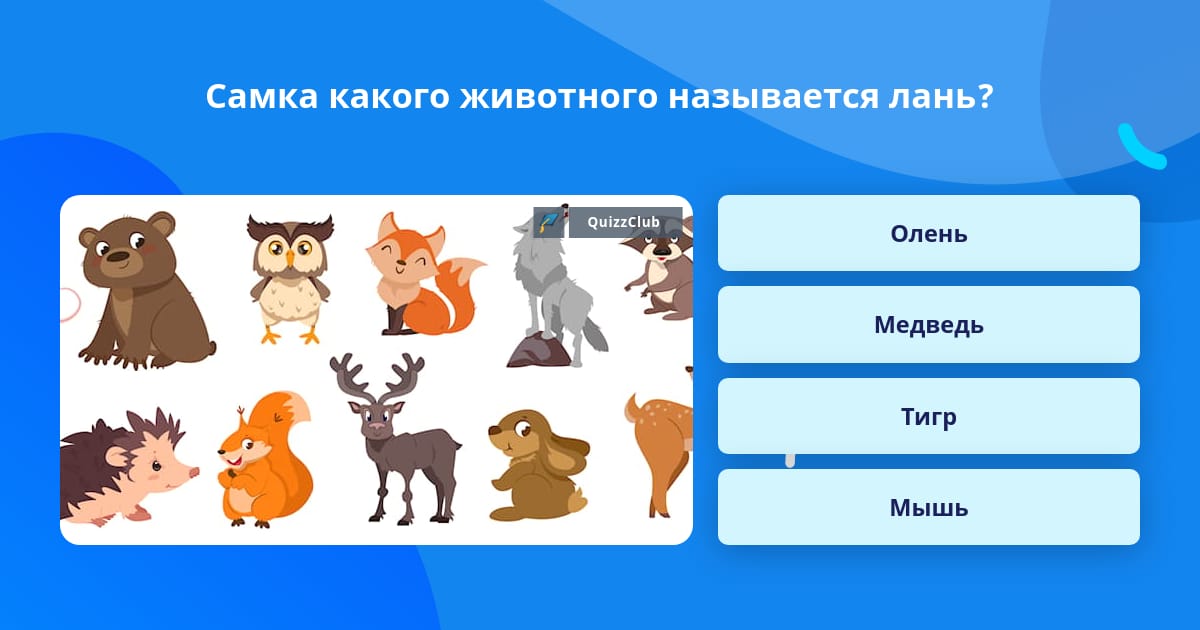 Самка какого животного называется лань?

QuizzClub

Олень

Медведь

Тигр

Мышь